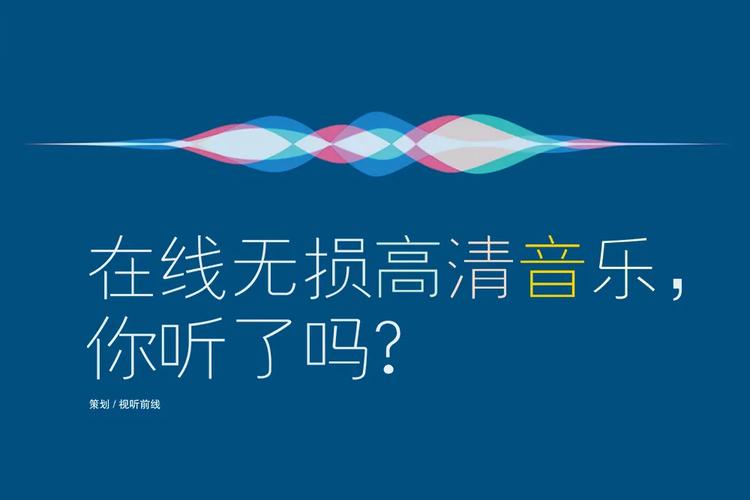 在线无损高清音乐，
你听了吗？

策划 / 视听前线